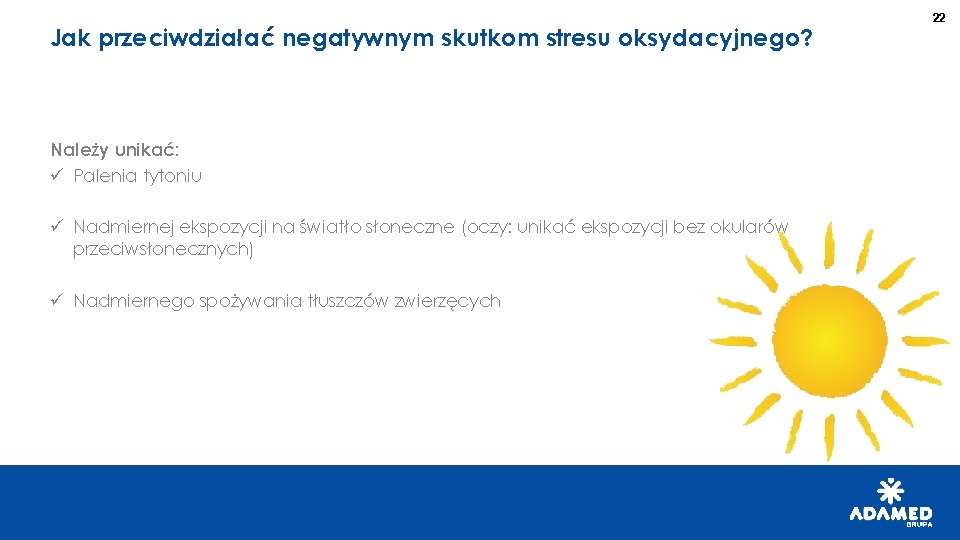 22

Jak przeciwdziałać negatywnym skutkom stresu oksydacyjnego?

Należy unikać:
✓ Palenia tytoniu

✓ Nadmiernej ekspozycji na światło słoneczne (oczy: unikać ekspozycji bez okularów przeciwsłonecznych)

✓ Nadmiernego spożywania tłuszczów zwierzęcych

ADAMED
GRUPA